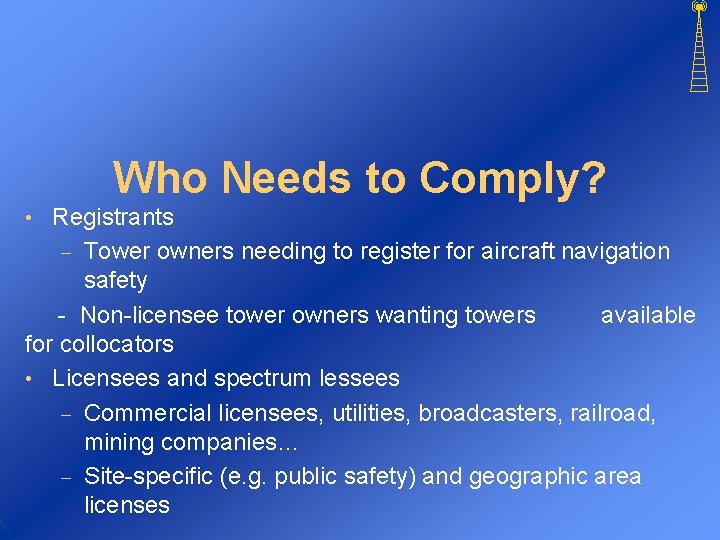 Who Needs to Comply?

• Registrants

– Tower owners needing to register for aircraft navigation safety

- Non-licensee tower owners wanting towers available for collocators

• Licensees and spectrum lessees

– Commercial licensees, utilities, broadcasters, railroad, mining companies…

– Site-specific (e.g. public safety) and geographic area licenses